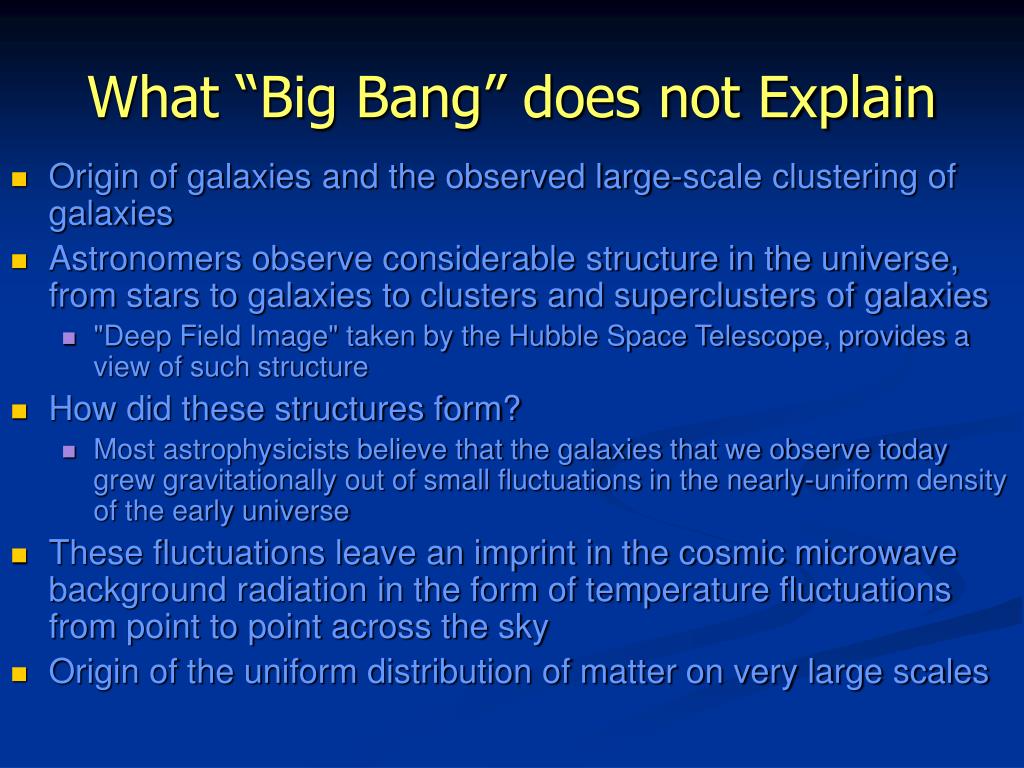 What “Big Bang” does not Explain

- Origin of galaxies and the observed large-scale clustering of galaxies
- Astronomers observe considerable structure in the universe, from stars to galaxies to clusters and superclusters of galaxies
  - "Deep Field Image" taken by the Hubble Space Telescope, provides a view of such structure
- How did these structures form?
  - Most astrophysicists believe that the galaxies that we observe today grew gravitationally out of small fluctuations in the nearly-uniform density of the early universe
- These fluctuations leave an imprint in the cosmic microwave background radiation in the form of temperature fluctuations from point to point across the sky
- Origin of the uniform distribution of matter on very large scales